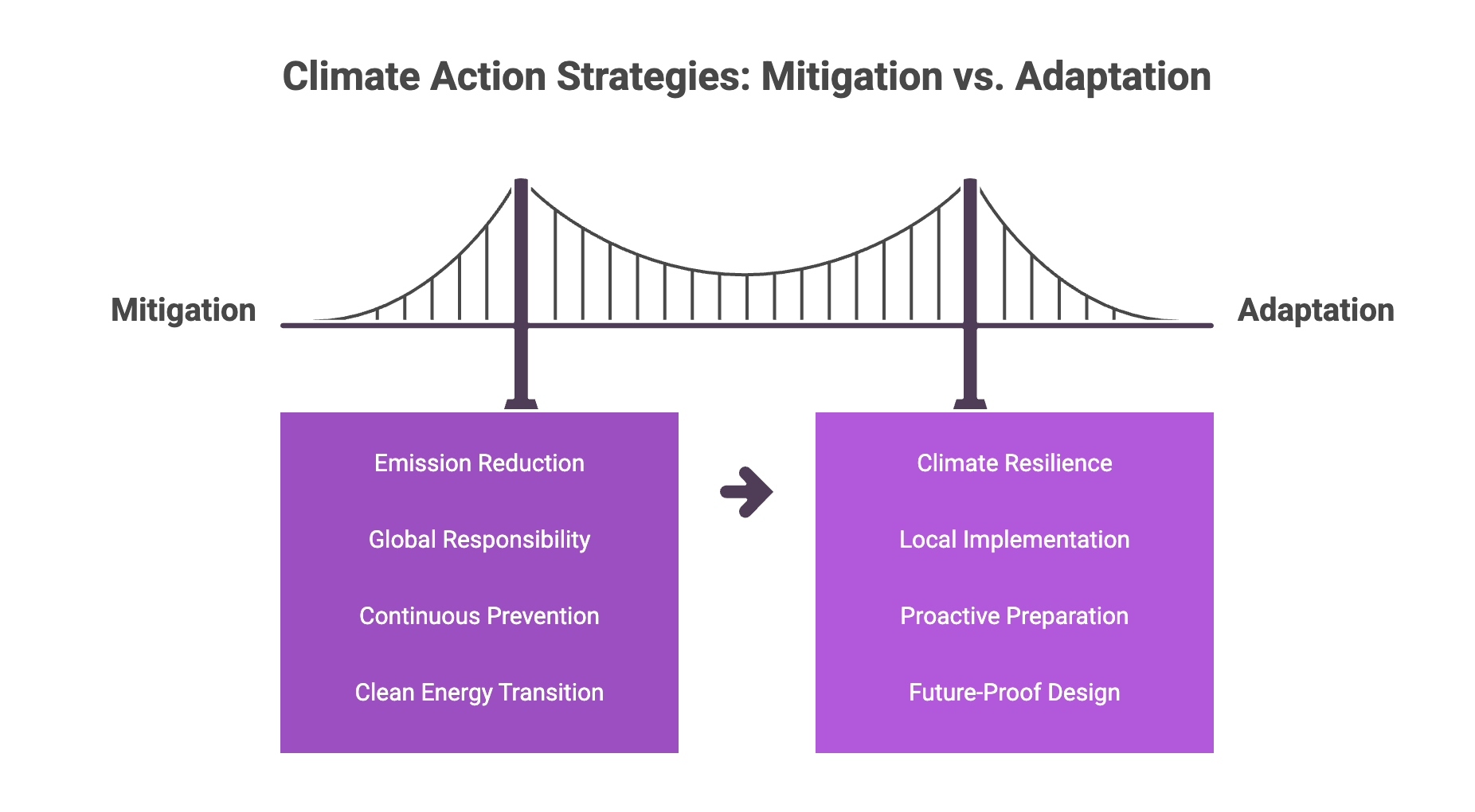 Climate Action Strategies: Mitigation vs. Adaptation

Mitigation

Adaptation

Emission Reduction

Global Responsibility

Continuous Prevention

Clean Energy Transition

Climate Resilience

Local Implementation

Proactive Preparation

Future-Proof Design